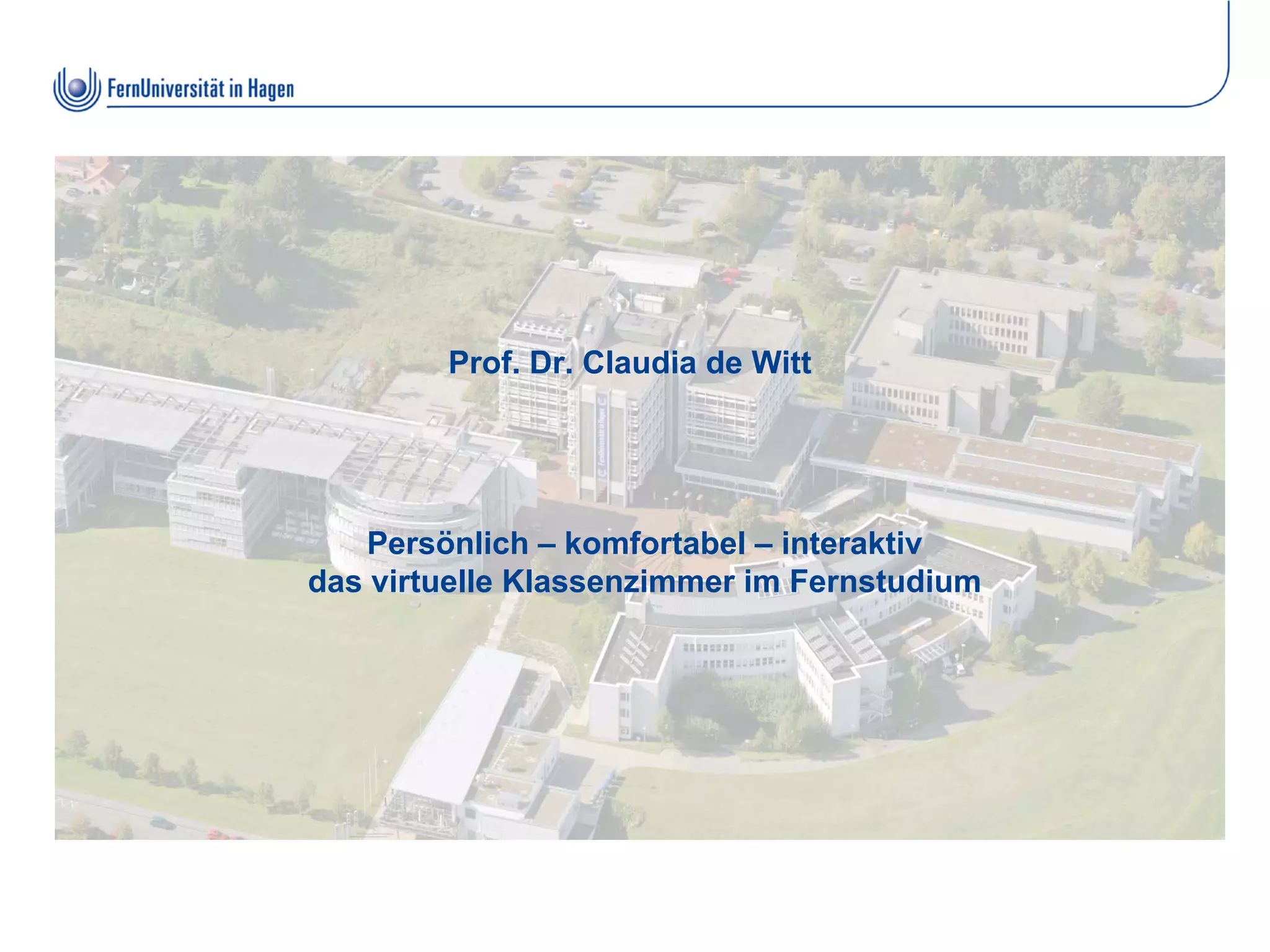 FernUniversität in Hagen

Prof. Dr. Claudia de Witt

Persönlich – komfortabel – interaktiv
das virtuelle Klassenzimmer im Fernstudium